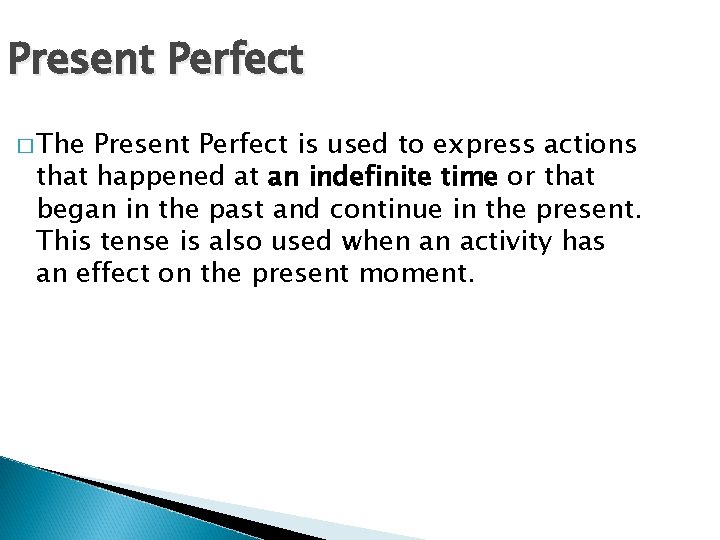 Present Perfect

□ The Present Perfect is used to express actions that happened at an indefinite time or that began in the past and continue in the present. This tense is also used when an activity has an effect on the present moment.